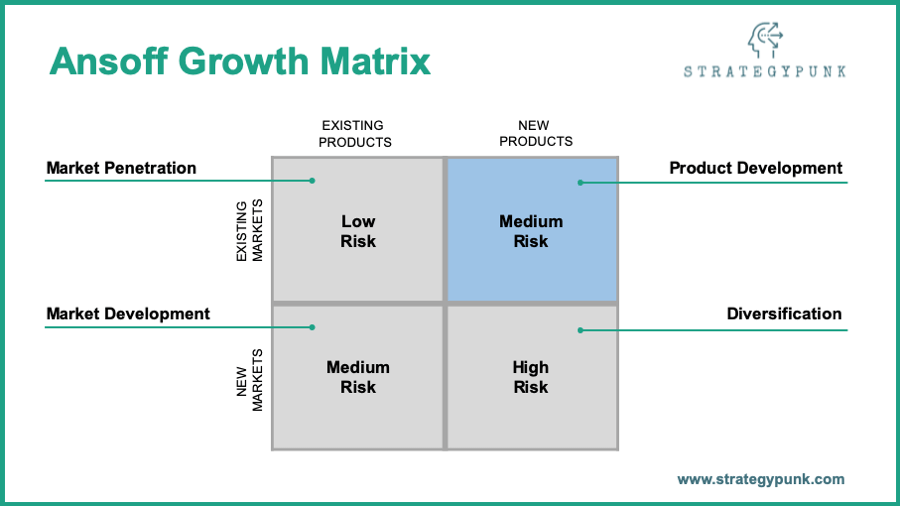 Ansoff Growth Matrix

STRATEGYPUNK

EXISTING PRODUCTS

NEW PRODUCTS

Market Penetration

Product Development

EXISTING MARKETS

Low Risk

Medium Risk

Market Development

Diversification

NEW MARKETS

Medium Risk

High Risk

www.strategypunk.com